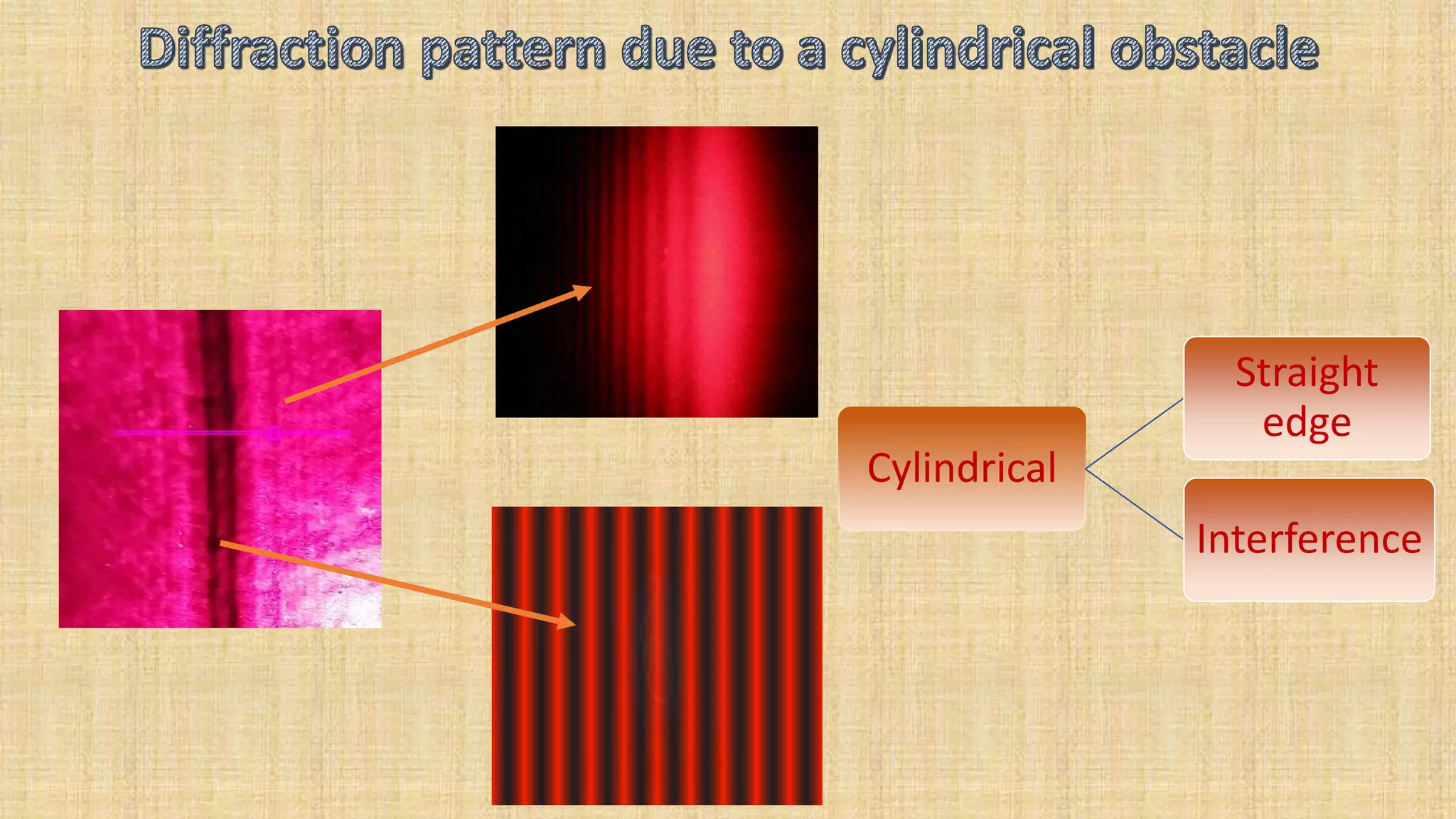 Diffraction pattern due to a cylindrical obstacle

Cylindrical

Straight edge

Interference